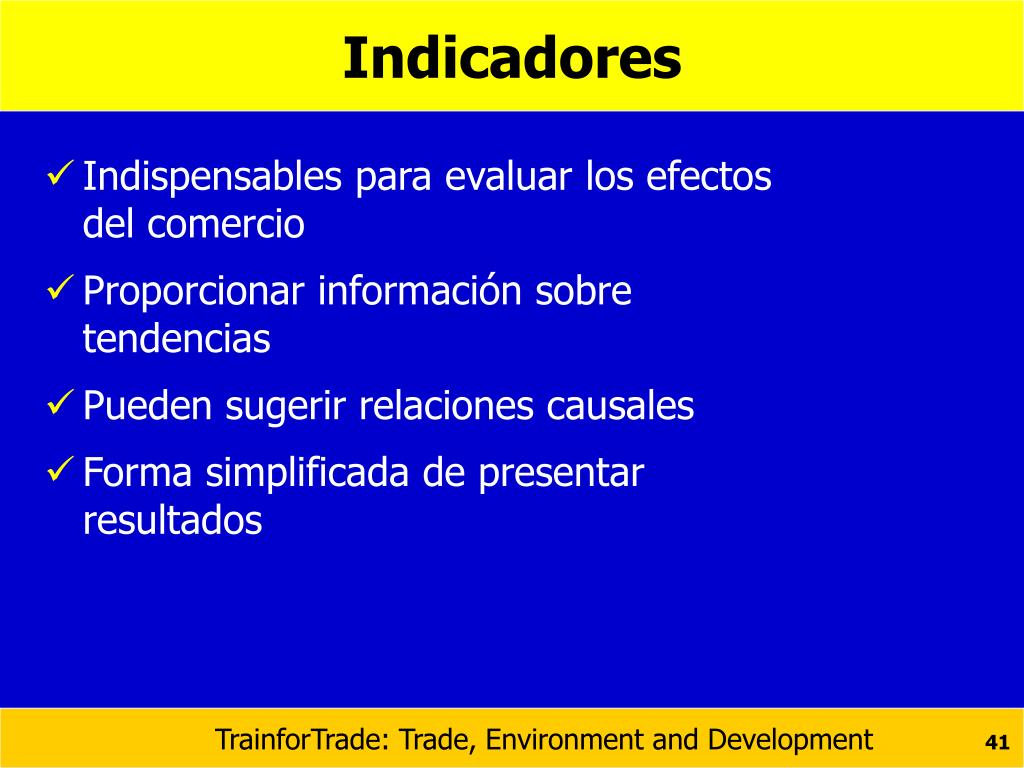 Indicadores

✓ Indispensables para evaluar los efectos del comercio

✓ Proporcionar información sobre tendencias

✓ Pueden sugerir relaciones causales

✓ Forma simplificada de presentar resultados

TrainforTrade: Trade, Environment and Development

41